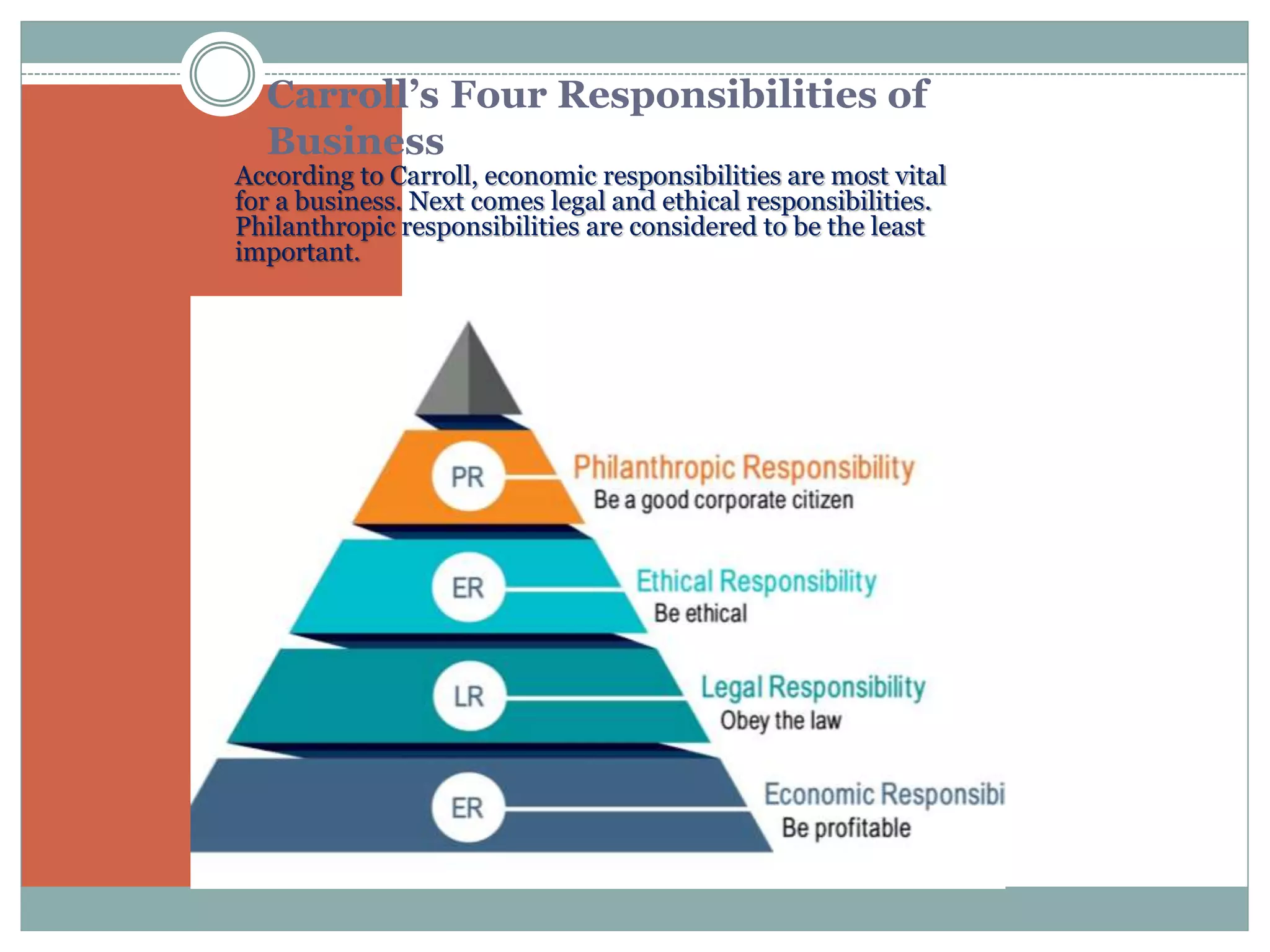 Carroll’s Four Responsibilities of Business

According to Carroll, economic responsibilities are most vital for a business. Next comes legal and ethical responsibilities. Philanthropic responsibilities are considered to be the least important.

PR
Philanthropic Responsibility
Be a good corporate citizen

ER
Ethical Responsibility
Be ethical

LR
Legal Responsibility
Obey the law

ER
Economic Responsibi
Be profitable